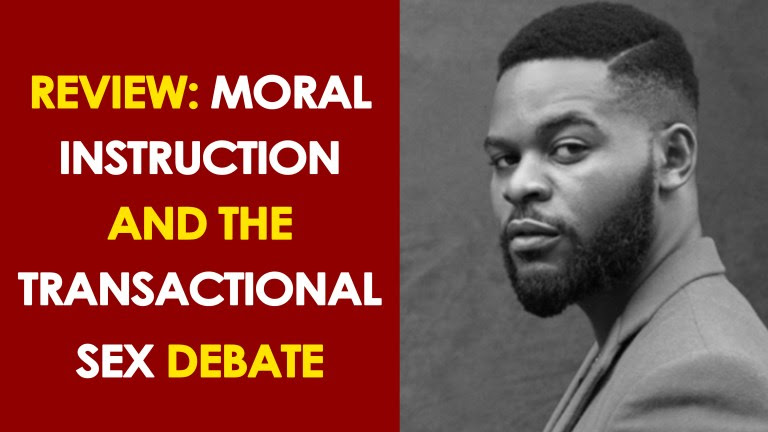 REVIEW: MORAL INSTRUCTION AND THE TRANSACTIONAL SEX DEBATE